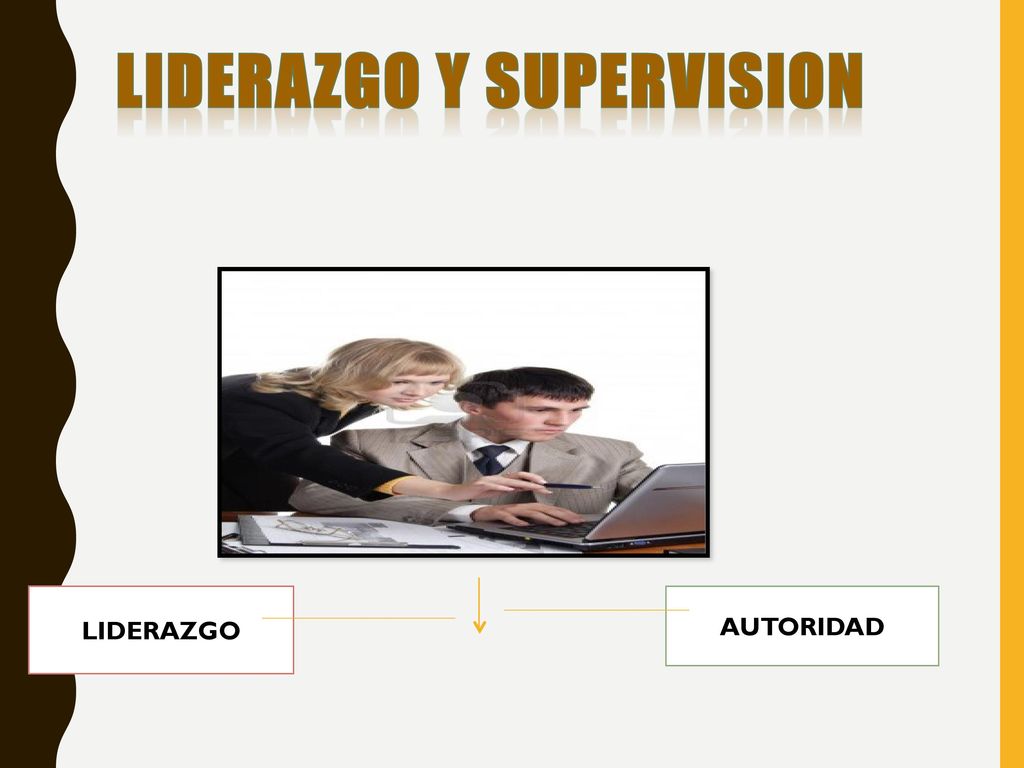 LIDERAZGO Y SUPERVISION

LIDERAZGO

AUTORIDAD